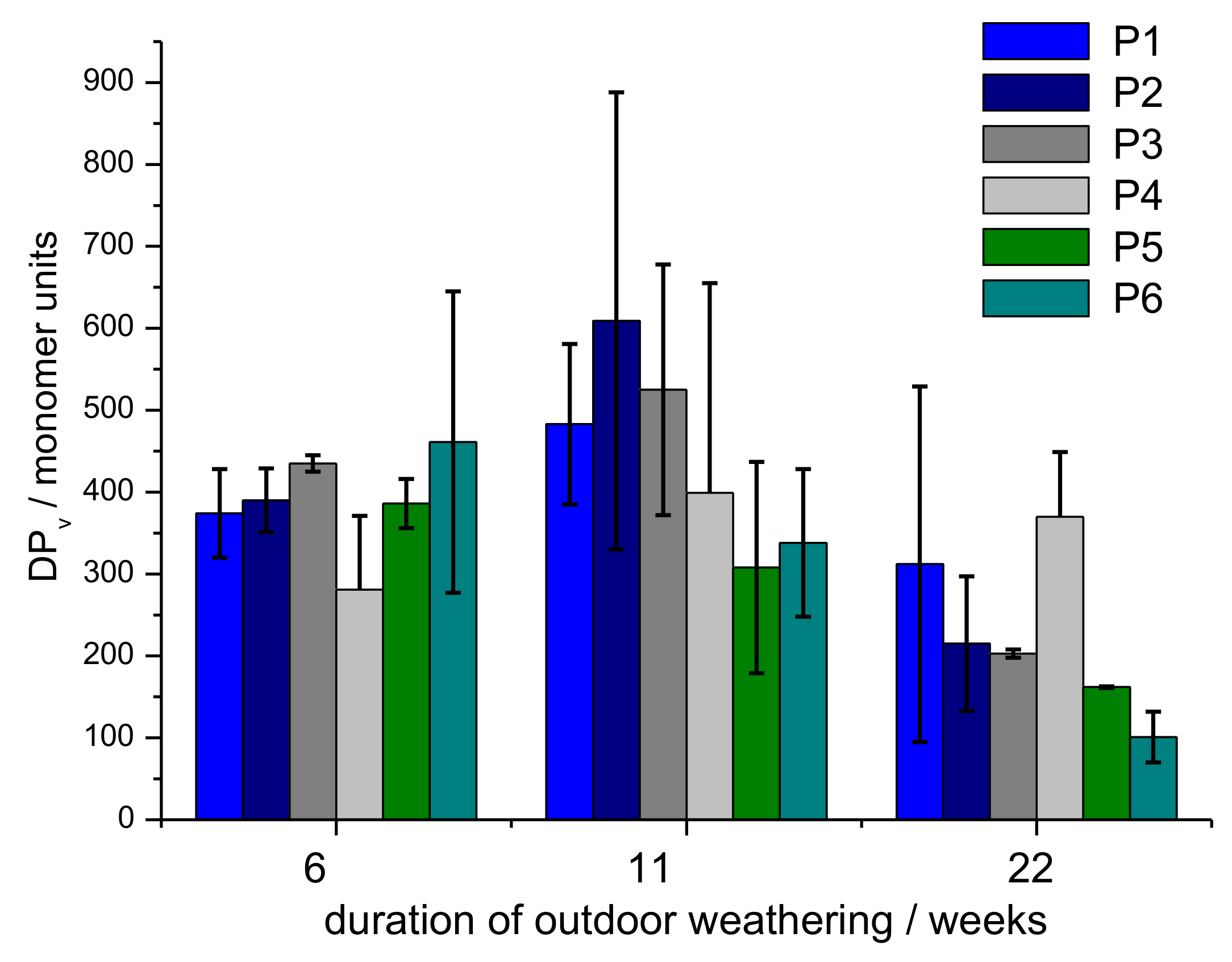 P1
P2
P3
P4
P5
P6

$DP_v$ / monomer units

900
800
700
600
500
400
300
200
100
0

6
11
22

duration of outdoor weathering / weeks